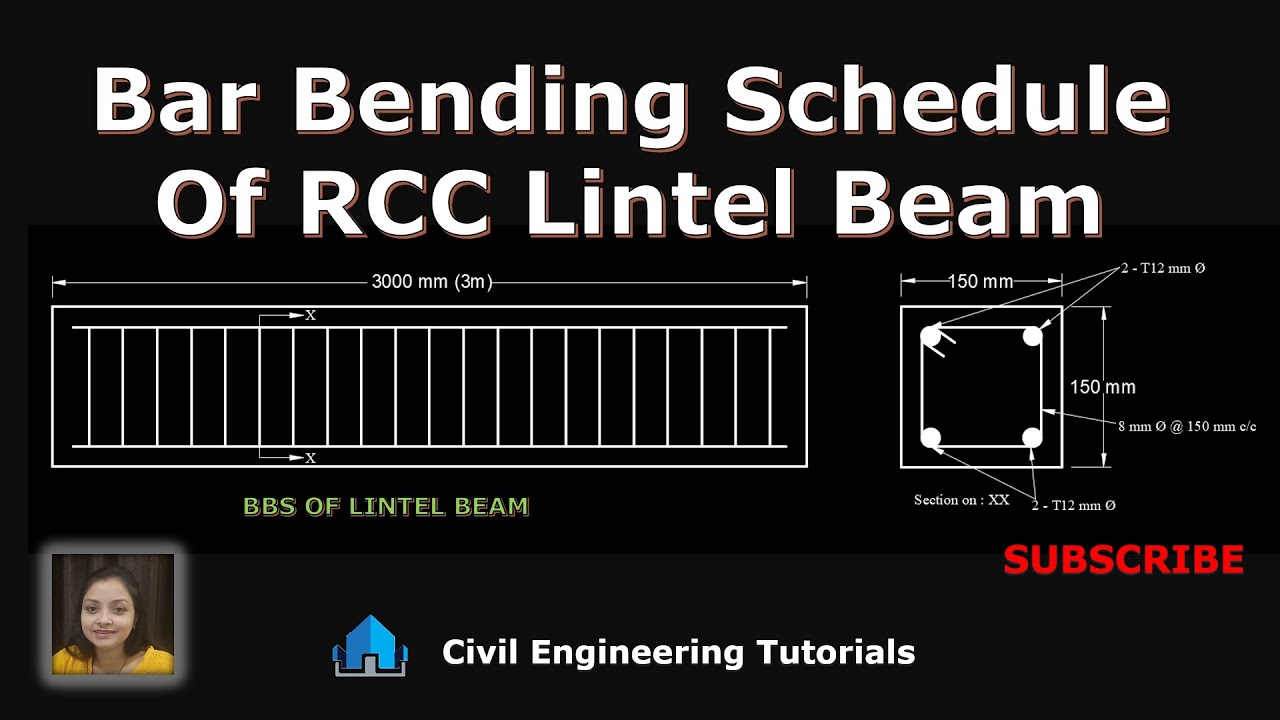 Bar Bending Schedule
Of RCC Lintel Beam

3000 mm (3m)

X

X

BBS OF LINTEL BEAM

150 mm

2 - T12 mm Ø

150 mm

8 mm Ø @ 150 mm c/c

Section on : XX

2 - T12 mm Ø

SUBSCRIBE

Civil Engineering Tutorials